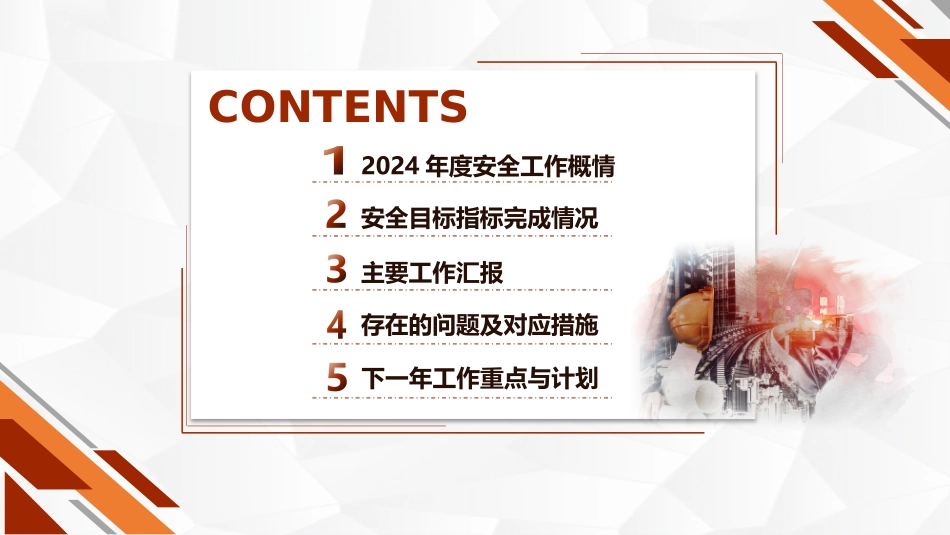 CONTENTS

1 2024 年度安全工作概情

2 安全目标指标完成情况

3 主要工作汇报

4 存在的问题及对应措施

5 下一年工作重点与计划